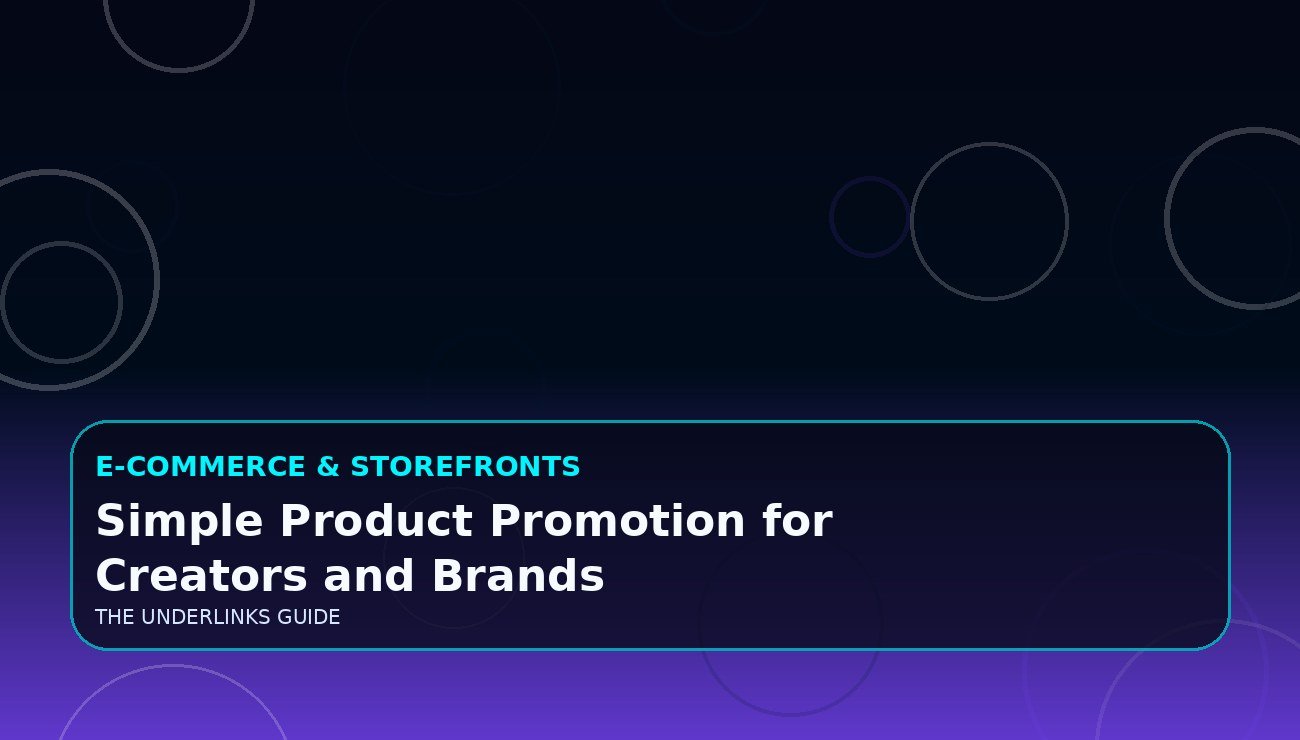 E-COMMERCE & STOREFRONTS

Simple Product Promotion for Creators and Brands

THE UNDERLINKS GUIDE